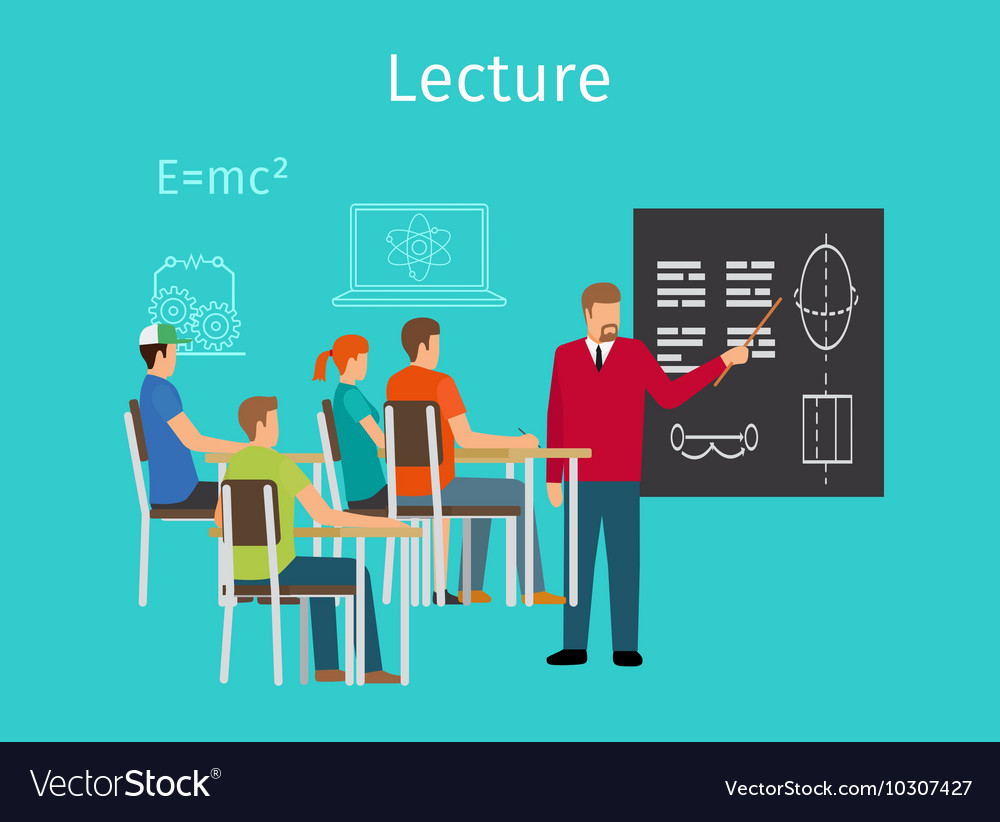 Lecture

$E=mc^2$

VectorStock®

VectorStock.com/10307427